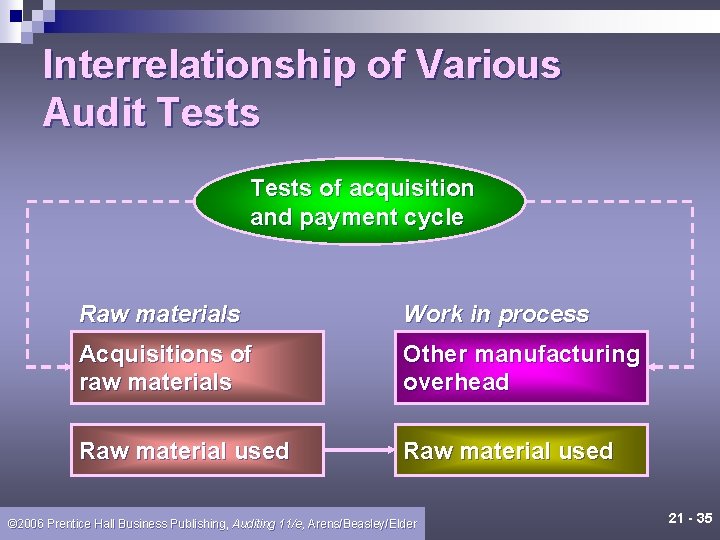 Interrelationship of Various Audit Tests

Tests of acquisition and payment cycle

Raw materials

Acquisitions of raw materials

Raw material used

Work in process

Other manufacturing overhead

Raw material used

©2006 Prentice Hall Business Publishing, Auditing 11/e, Arens/Beasley/Elder

21 - 35